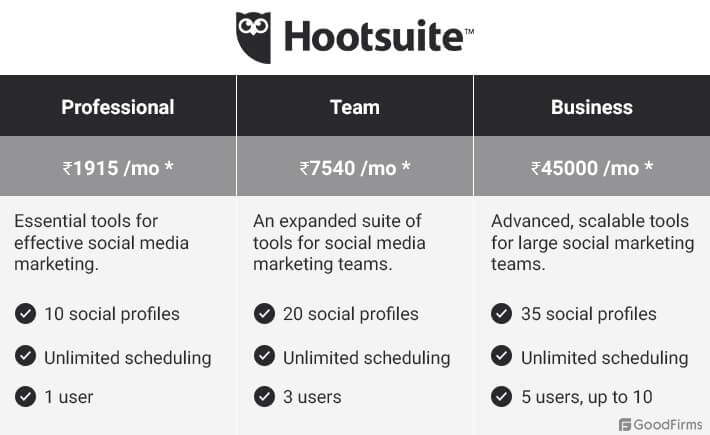 Hootsuite™

| Professional | Team | Business |
|---|---|---|
| ₹1915 /mo * | ₹7540 /mo * | ₹45000 /mo * |
| Essential tools for effective social media marketing. | An expanded suite of tools for social media marketing teams. | Advanced, scalable tools for large social marketing teams. |
| 10 social profiles | 20 social profiles | 35 social profiles |
| Unlimited scheduling | Unlimited scheduling | Unlimited scheduling |
| 1 user | 3 users | 5 users, up to 10 |

GoodFirms